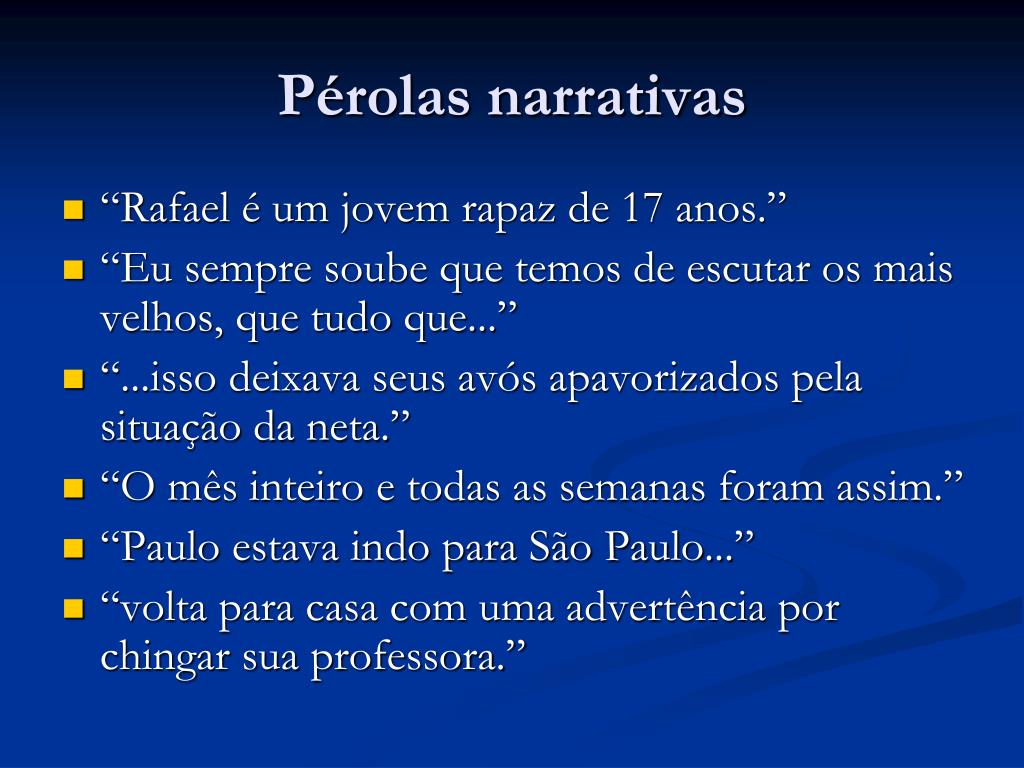 Pérolas narrativas

“Rafael é um jovem rapaz de 17 anos.”
“Eu sempre soube que temos de escutar os mais velhos, que tudo que...”
“...isso deixava seus avós apavorizados pela situação da neta.”
“O mês inteiro e todas as semanas foram assim.”
“Paulo estava indo para São Paulo...”
“volta para casa com uma advertência por chingar sua professora.”